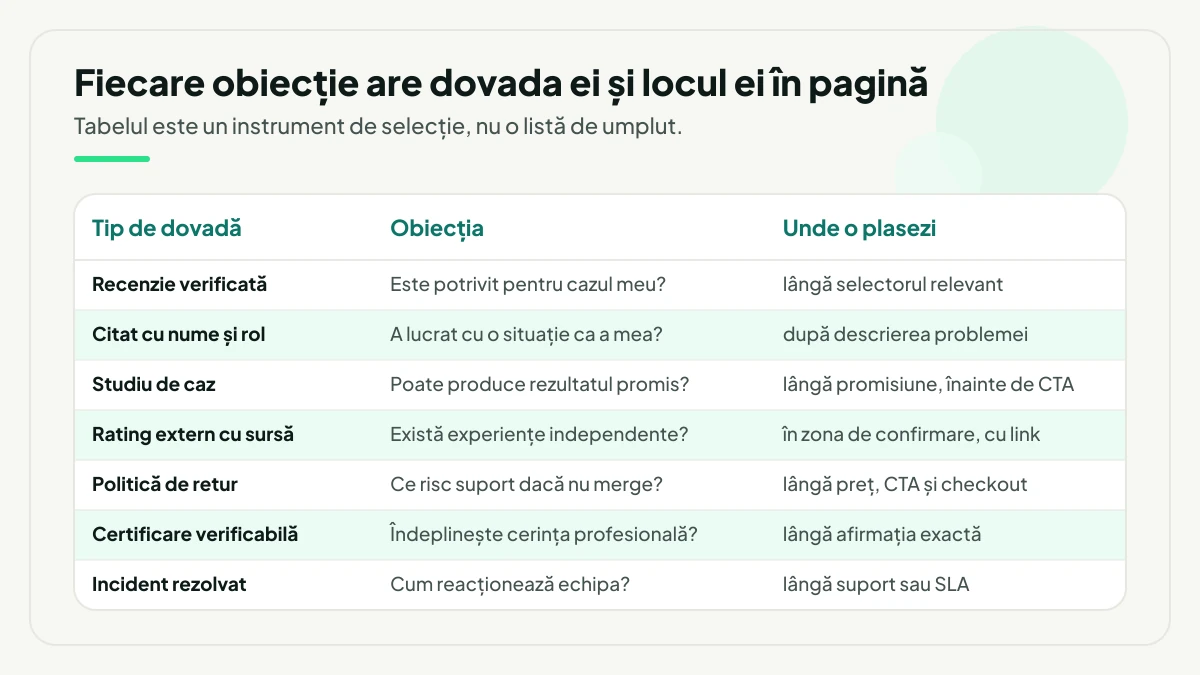 Fiecare obiecție are dovada ei și locul ei în pagină

Tabelul este un instrument de selecție, nu o listă de umplut.

| Tip de dovadă | Obiecția | Unde o plasezi |
|---|---|---|
| Recenzie verificată | Este potrivit pentru cazul meu? | lângă selectorul relevant |
| Citat cu nume și rol | A lucrat cu o situație ca a mea? | după descrierea problemei |
| Studiu de caz | Poate produce rezultatul promis? | lângă promisiune, înainte de CTA |
| Rating extern cu sursă | Există experiențe independente? | în zona de confirmare, cu link |
| Politică de retur | Ce risc suport dacă nu merge? | lângă preț, CTA și checkout |
| Certificare verificabilă | Îndeplinește cerința profesională? | lângă afirmația exactă |
| Incident rezolvat | Cum reacționează echipa? | lângă suport sau SLA |